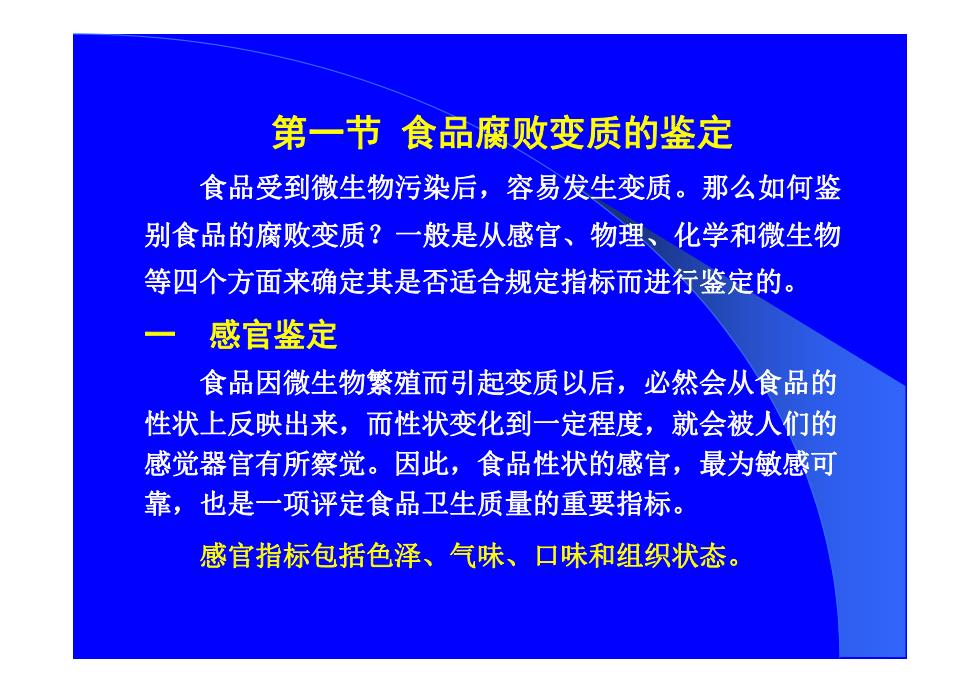 第一节 食品腐败变质的鉴定

食品受到微生物污染后，容易发生变质。那么如何鉴别食品的腐败变质？一般是从感官、物理、化学和微生物等四个方面来确定其是否适合规定指标而进行鉴定的。

一 感官鉴定

食品因微生物繁殖而引起变质以后，必然会从食品的性状上反映出来，而性状变化到一定程度，就会被人们的感觉器官有所察觉。因此，食品性状的感官，最为敏感可靠，也是一项评定食品卫生质量的重要指标。

感官指标包括色泽、气味、口味和组织状态。